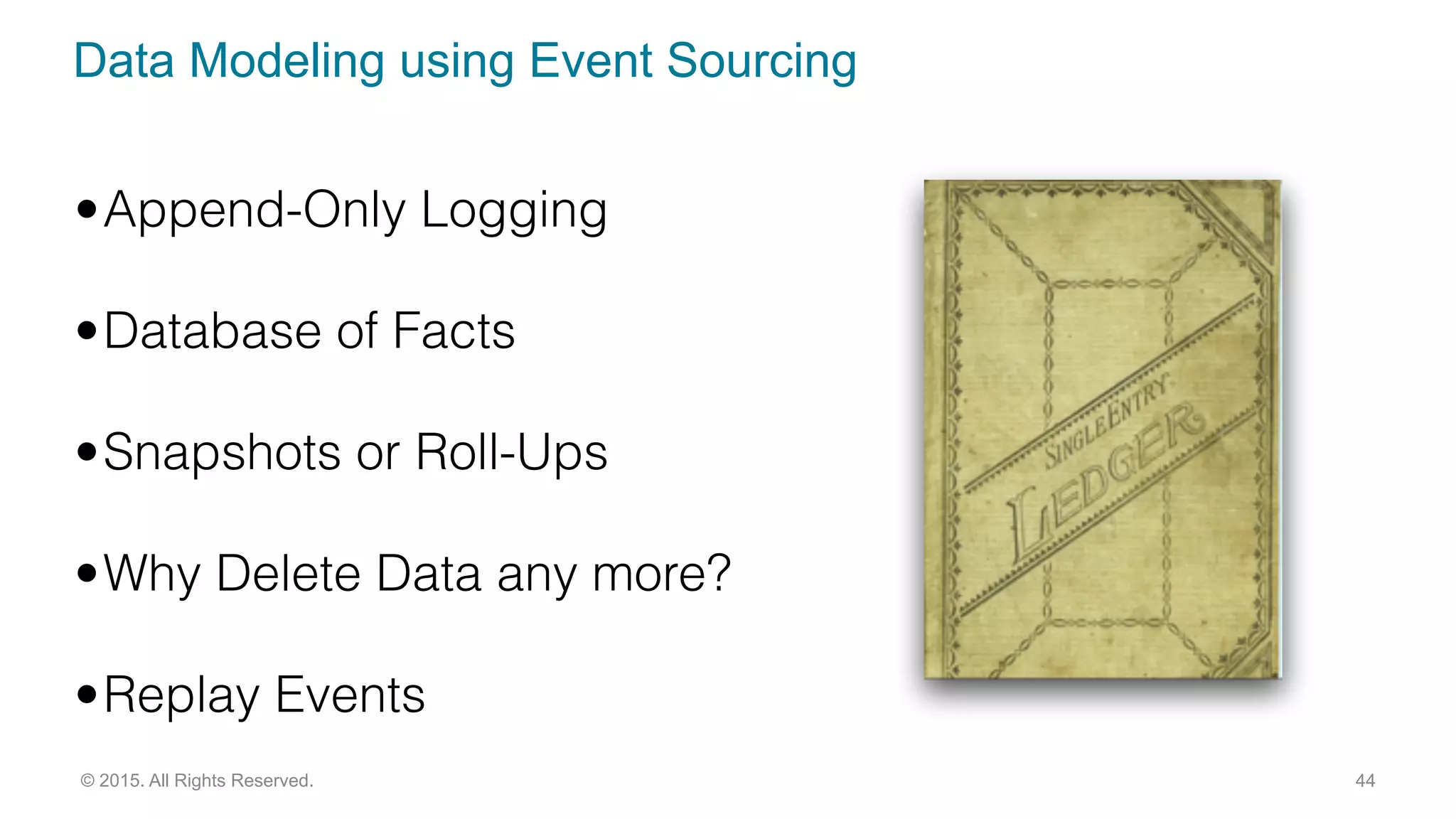 Data Modeling using Event Sourcing

• Append-Only Logging

• Database of Facts

• Snapshots or Roll-Ups

• Why Delete Data any more?

• Replay Events

SINGLE ENTRY
LEDGER

© 2015. All Rights Reserved.

44